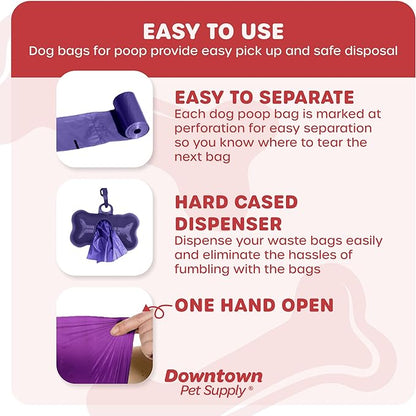 EASY TO USE
Dog bags for poop provide easy pick up and safe disposal

EASY TO SEPARATE
Each dog poop bag is marked at perforation for easy separation so you know where to tear the next bag

HARD CASED DISPENSER
Dispense your waste bags easily and eliminate the hassles of fumbling with the bags

ONE HAND OPEN

Downtown
Pet Supply®